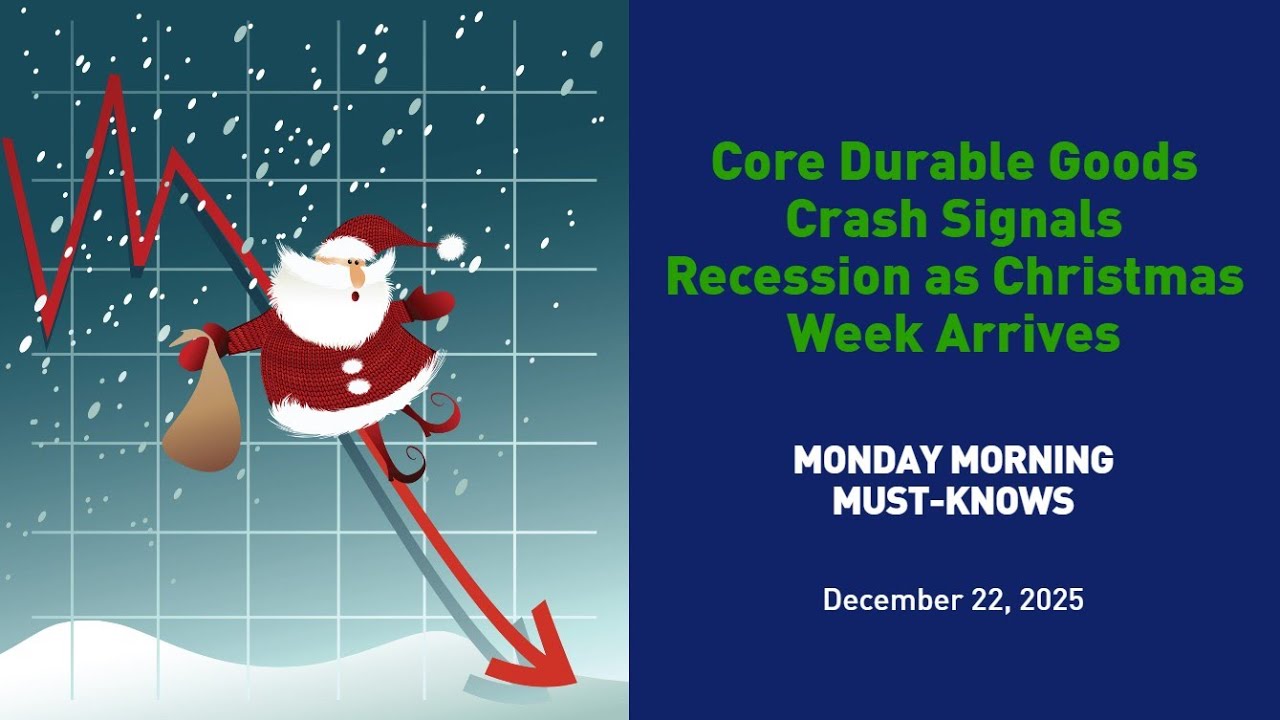 Core Durable Goods Crash Signals Recession as Christmas Week Arrives

MONDAY MORNING MUST-KNOWS

December 22, 2025